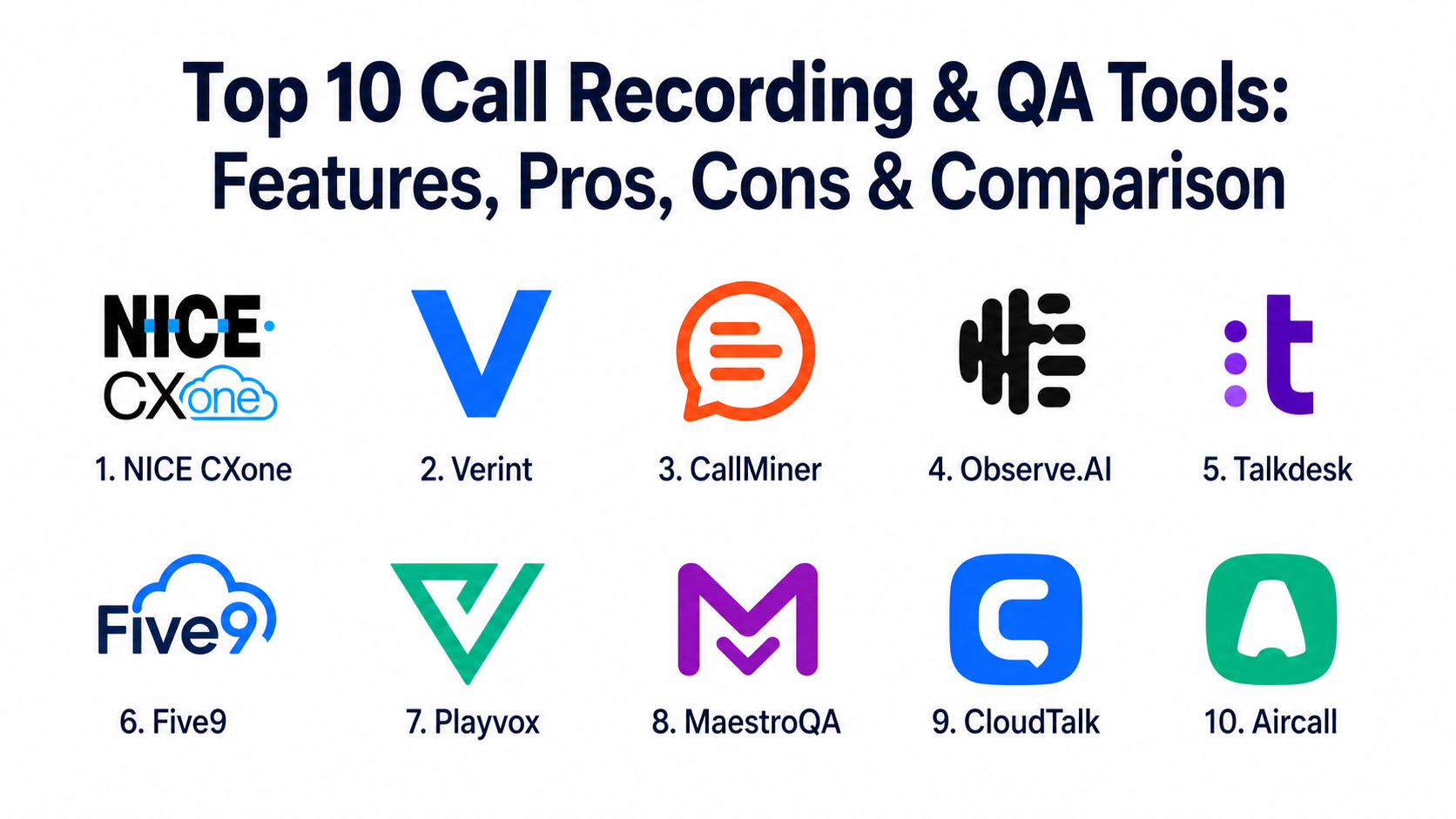 Top 10 Call Recording & QA Tools: Features, Pros, Cons & Comparison

NICE CXone

1. NICE CXone

2. Verint

3. CallMiner

4. Observe.AI

5. Talkdesk

Five9

6. Five9

7. Playvox

8. MaestroQA

9. CloudTalk

10. Aircall